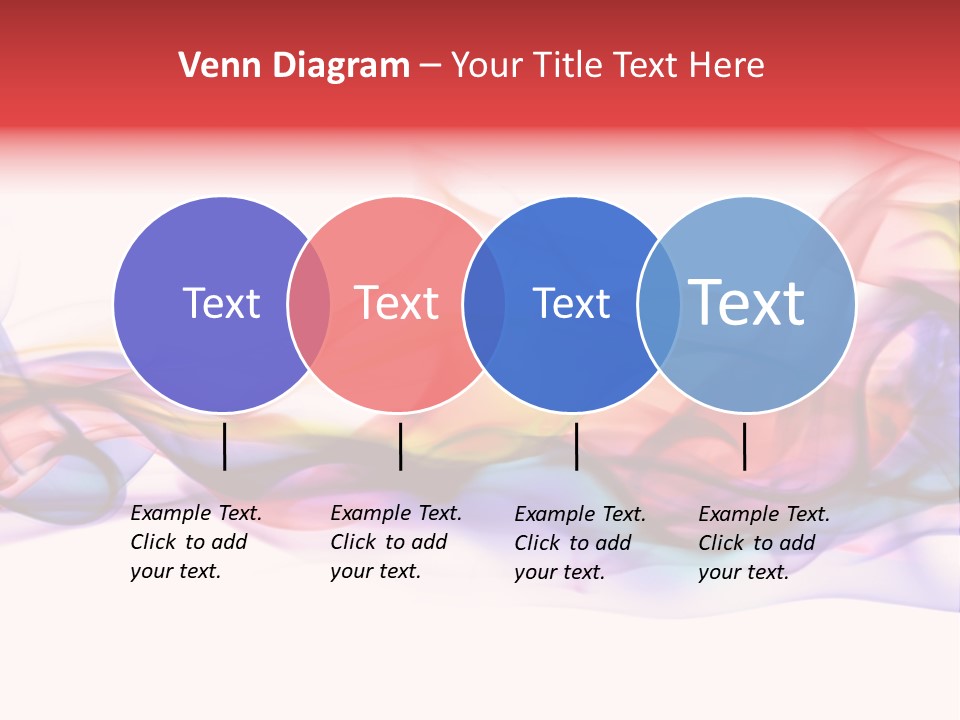 Venn Diagram – Your Title Text Here

Text

Text

Text

Text

Example Text. Click to add your text.

Example Text. Click to add your text.

Example Text. Click to add your text.

Example Text. Click to add your text.